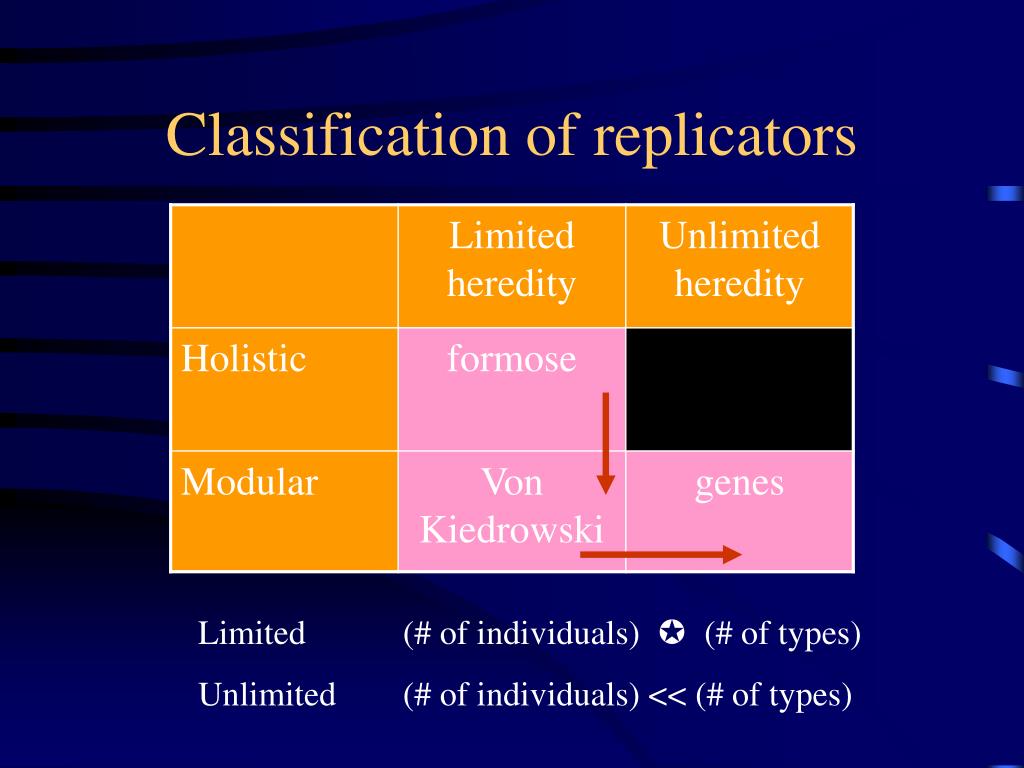 Classification of replicators

| | Limited heredity | Unlimited heredity |
|---|---|---|
| Holistic | formose | |
| Modular | Von Kiedrowski | genes |

Limited (# of individuals) ✪ (# of types)

Unlimited (# of individuals) << (# of types)